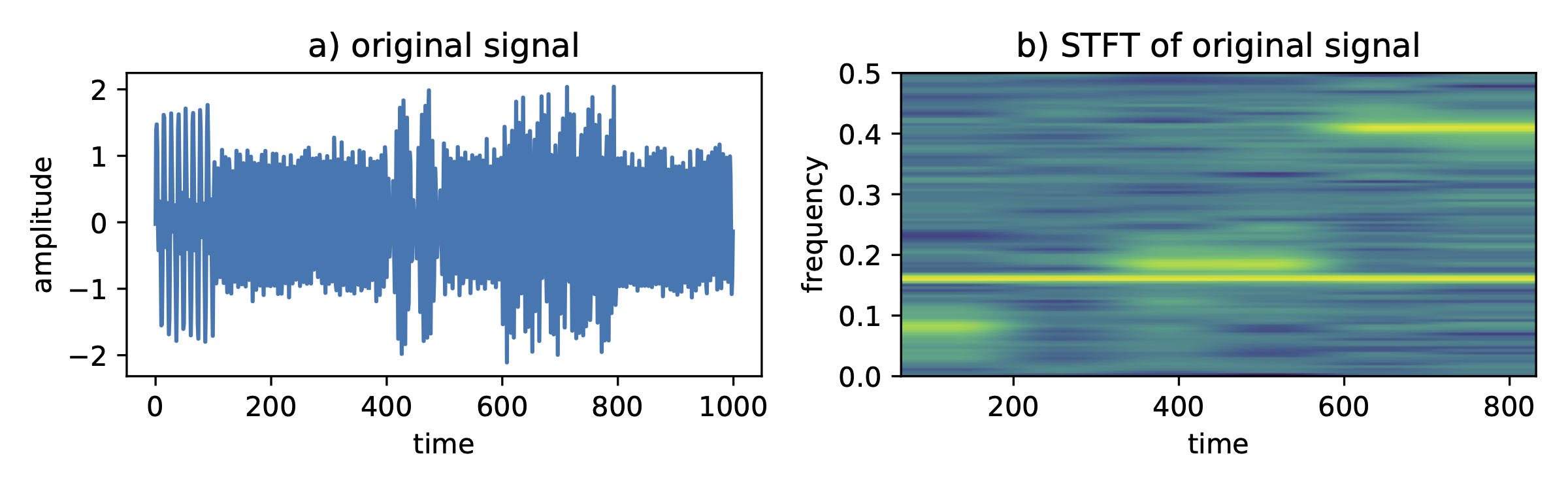 a) original signal

amplitude

2
1
0
−1
−2

0 200 400 600 800 1000

time

b) STFT of original signal

frequency

0.5
0.4
0.3
0.2
0.1
0.0

200 400 600 800

time